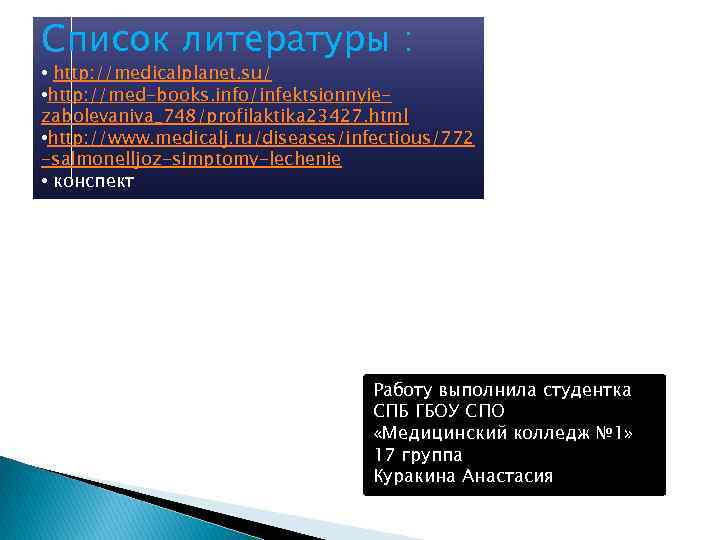 Список литературы :

• http://medicalplanet.su/
•http://med-books.info/infektsionnyie-zabolevaniya_748/profilaktika23427.html
•http://www.medicalj.ru/diseases/infectious/772-salmonelljoz-simptomy-lechenie
• конспект

Работу выполнила студентка
СПБ ГБОУ СПО
«Медицинский колледж №1»
17 группа
Куракина Анастасия